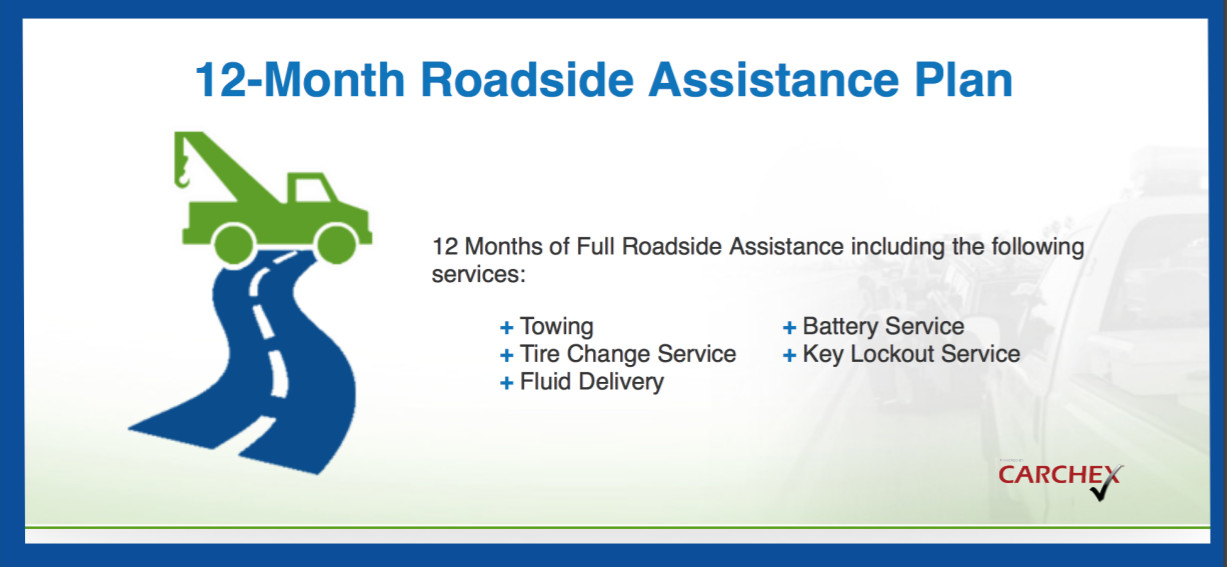 12-Month Roadside Assistance Plan

12 Months of Full Roadside Assistance including the following services:

+ Towing
+ Tire Change Service
+ Fluid Delivery

+ Battery Service
+ Key Lockout Service

CARCHEX